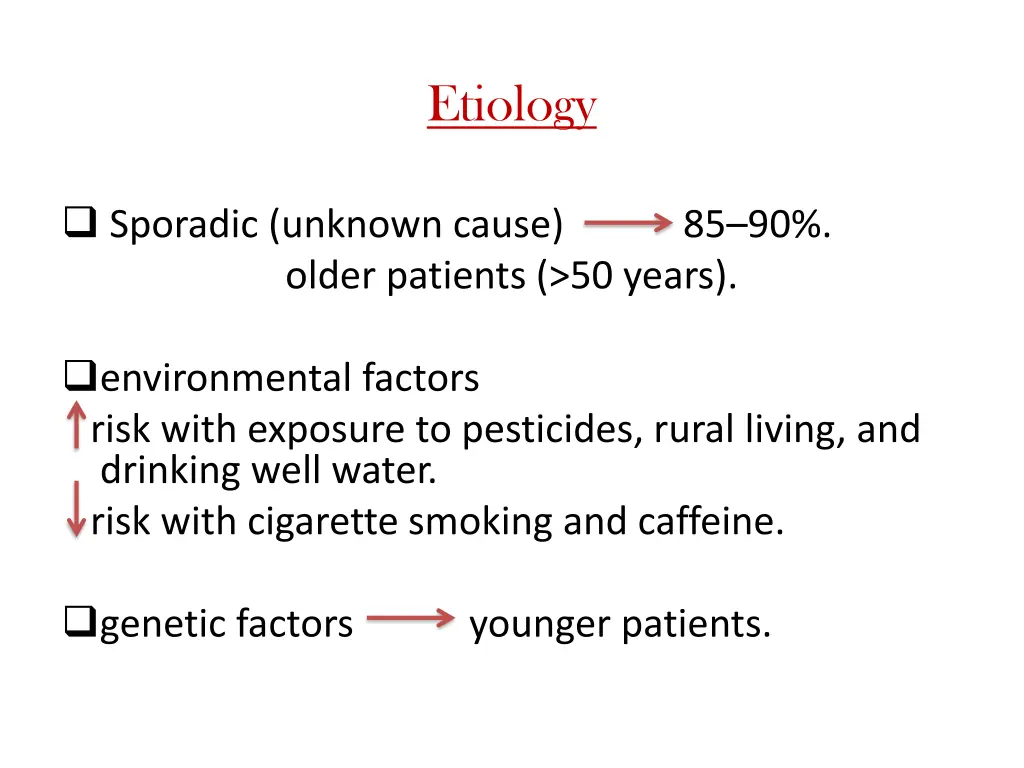 Etiology

❑ Sporadic (unknown cause) → 85–90%.
older patients (>50 years).

❑environmental factors
↑risk with exposure to pesticides, rural living, and drinking well water.
↓risk with cigarette smoking and caffeine.

❑genetic factors → younger patients.